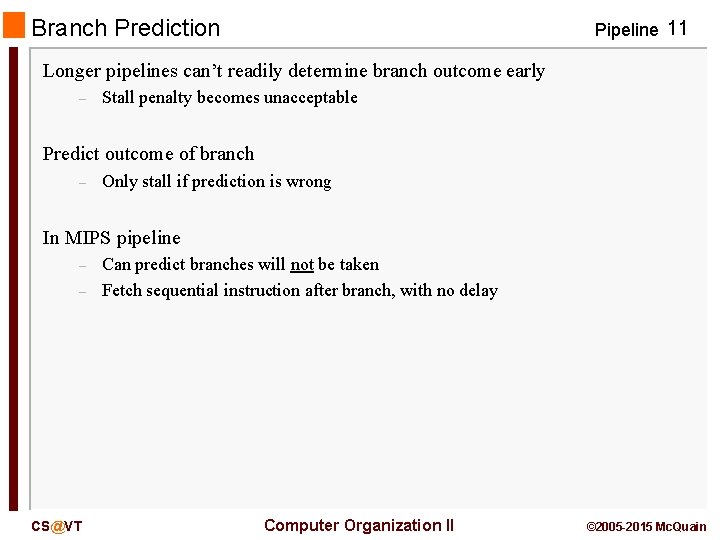 Branch Prediction

Pipeline 11

Longer pipelines can't readily determine branch outcome early

– Stall penalty becomes unacceptable

Predict outcome of branch

– Only stall if prediction is wrong

In MIPS pipeline

– Can predict branches will not be taken
– Fetch sequential instruction after branch, with no delay

CS@VT

Computer Organization II

©2005-2015 McQuain